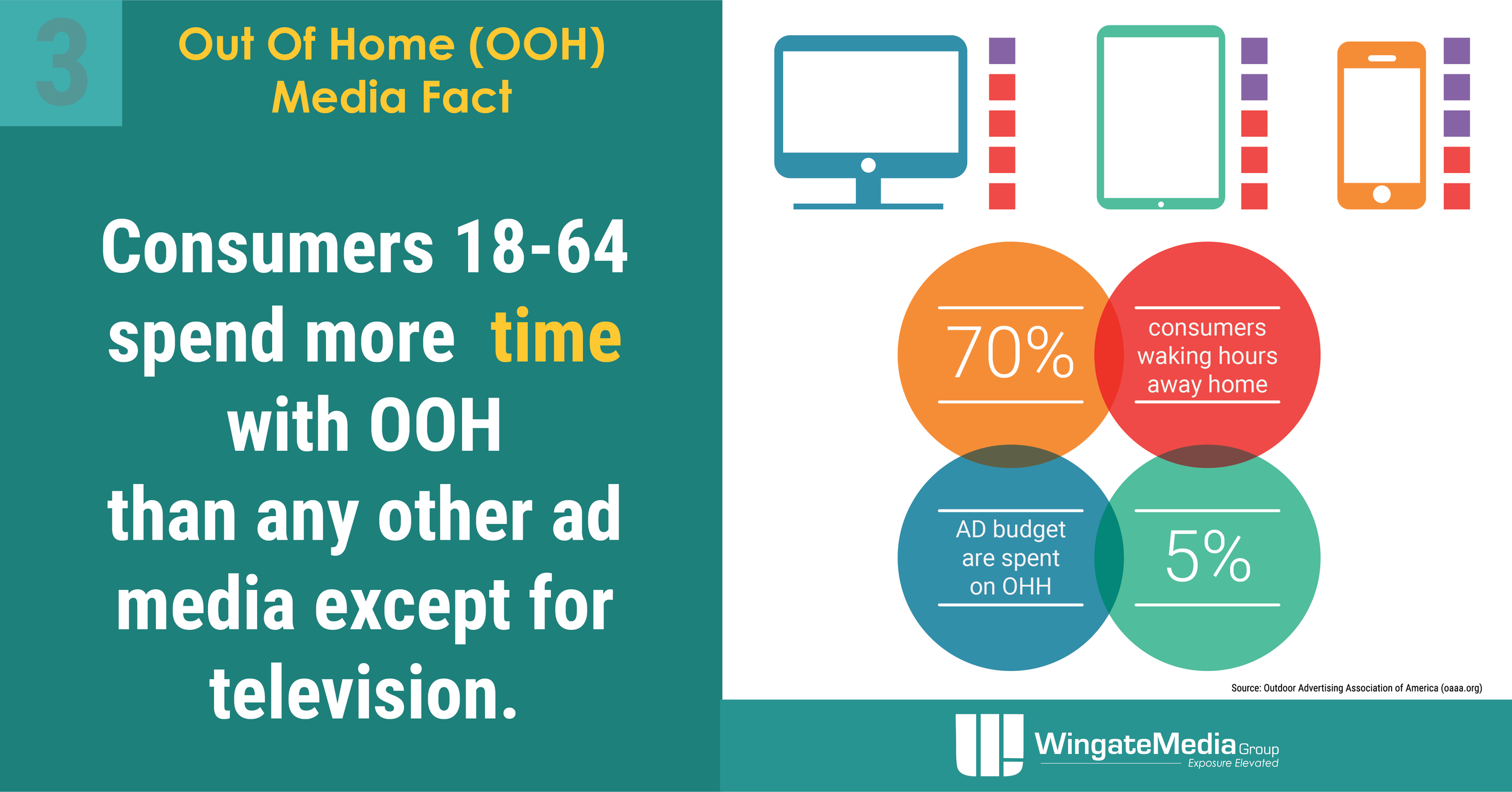 3

Out Of Home (OOH) Media Fact

Consumers 18-64 spend more time with OOH than any other ad media except for television.

70%

consumers waking hours away home

AD budget are spent on OHH

5%

Source: Outdoor Advertising Association of America (oaaa.org)

WingateMedia Group
Exposure Elevated